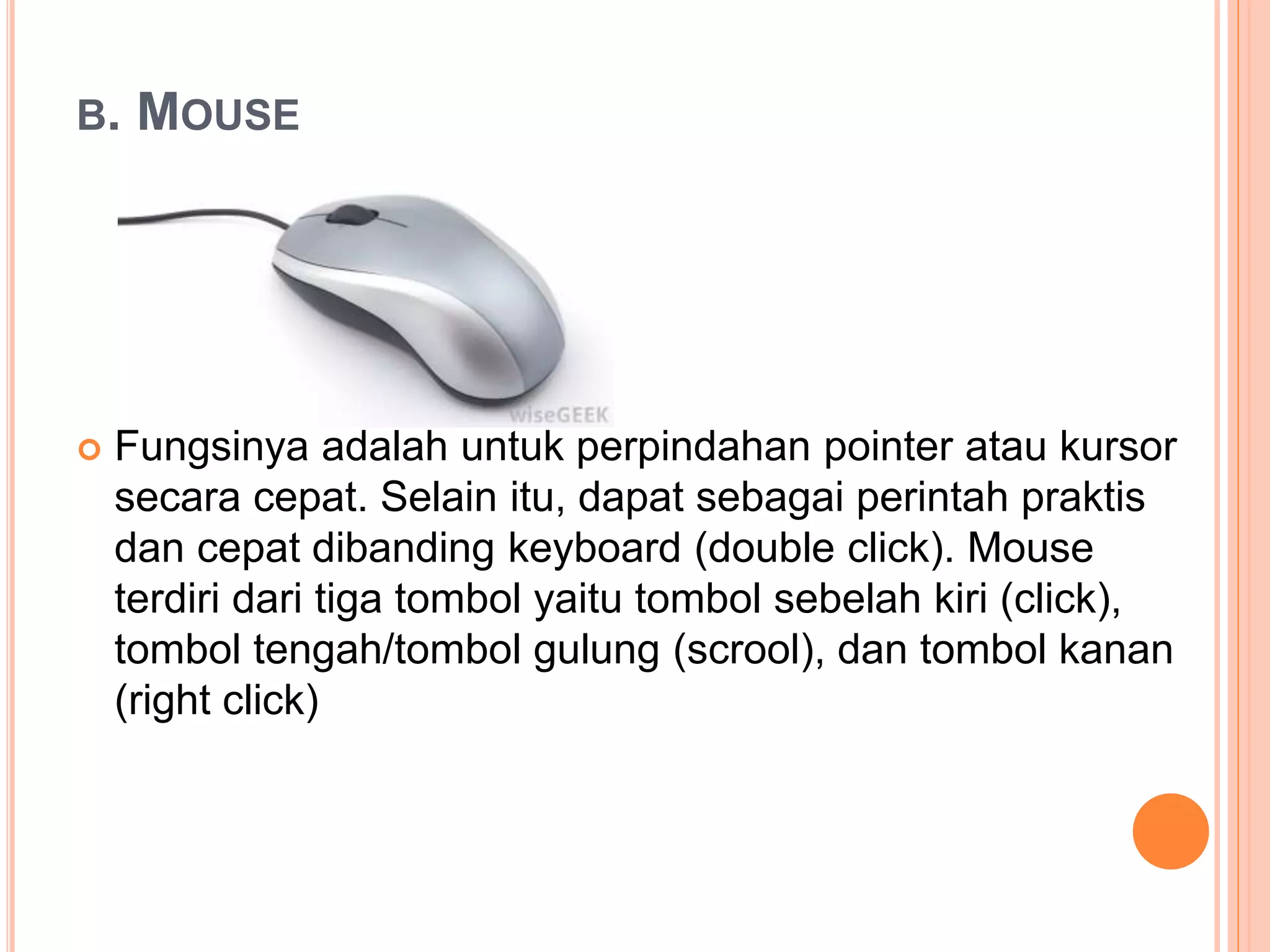 B. MOUSE

wiseGEEK

Fungsinya adalah untuk perpindahan pointer atau kursor secara cepat. Selain itu, dapat sebagai perintah praktis dan cepat dibanding keyboard (double click). Mouse terdiri dari tiga tombol yaitu tombol sebelah kiri (click), tombol tengah/tombol gulung (scrool), dan tombol kanan (right click)